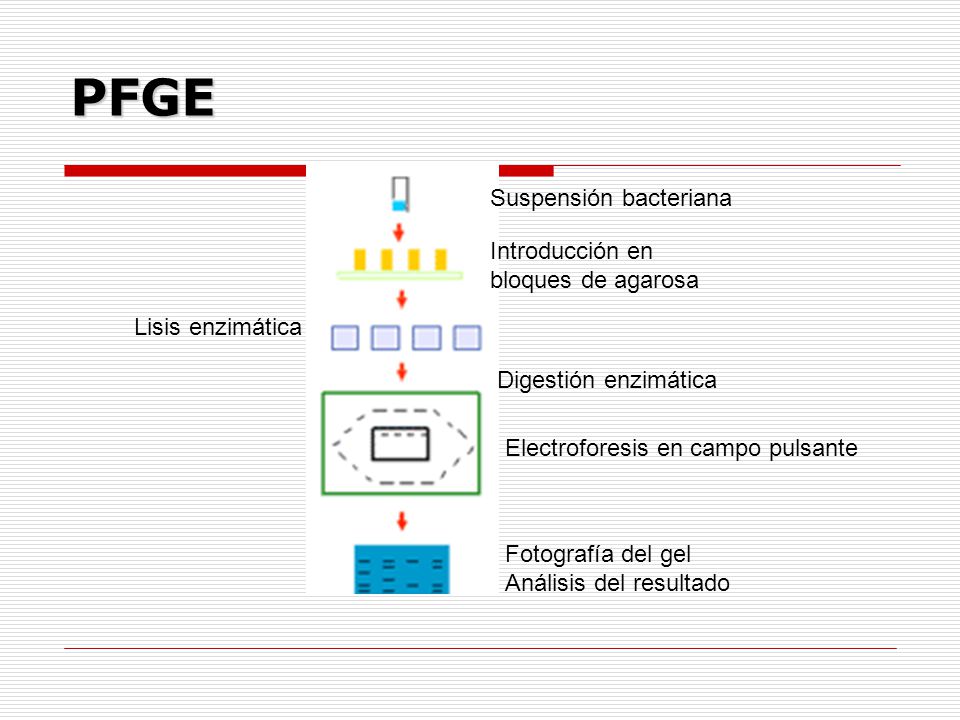 PFGE

Suspensión bacteriana

Introducción en bloques de agarosa

Lisis enzimática

Digestión enzimática

Electroforesis en campo pulsante

Fotografía del gel
Análisis del resultado